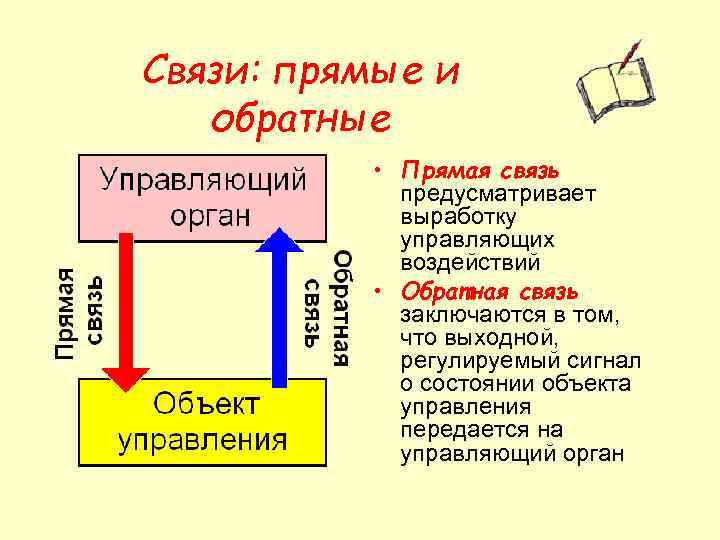 Связи: прямые и обратные

Управляющий орган

Прямая связь

Обратная связь

Объект управления

• Прямая связь предусматривает выработку управляющих воздействий
• Обратная связь заключаются в том, что выходной, регулируемый сигнал о состоянии объекта управления передается на управляющий орган